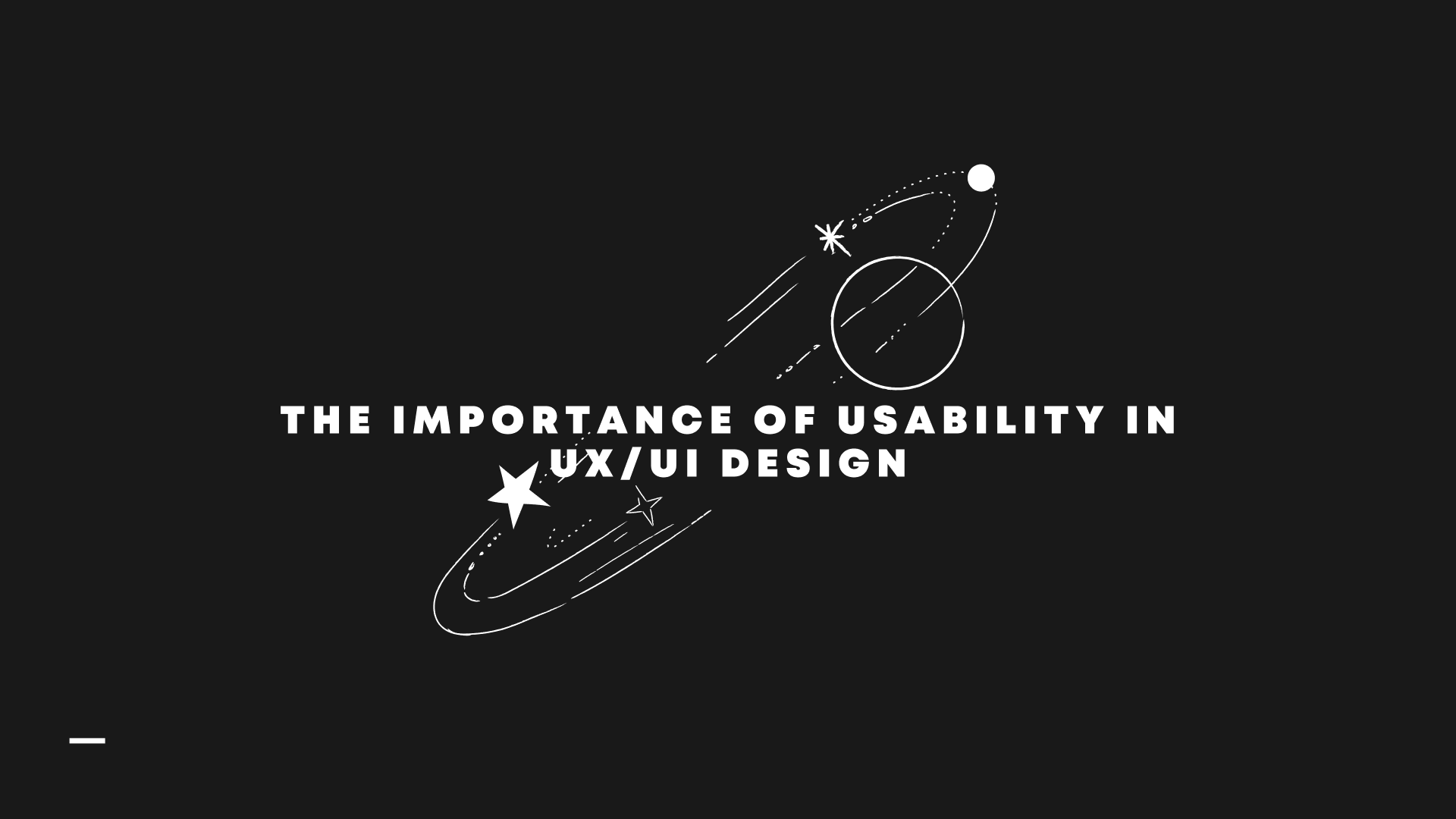 THE IMPORTANCE OF USABILITY IN UX/UI DESIGN